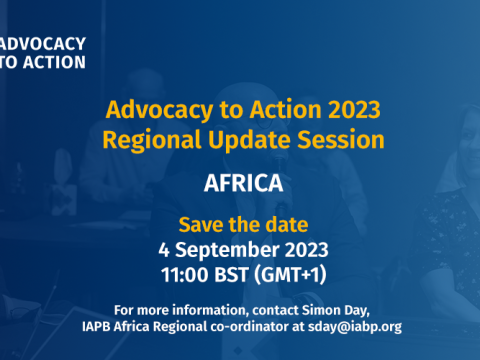 ADVOCACY
TO ACTION

Advocacy to Action 2023
Regional Update Session

AFRICA

Save the date
4 September 2023
11:00 BST (GMT+1)

For more information, contact Simon Day, IAPB Africa Regional co-ordinator at sday@iabp.org